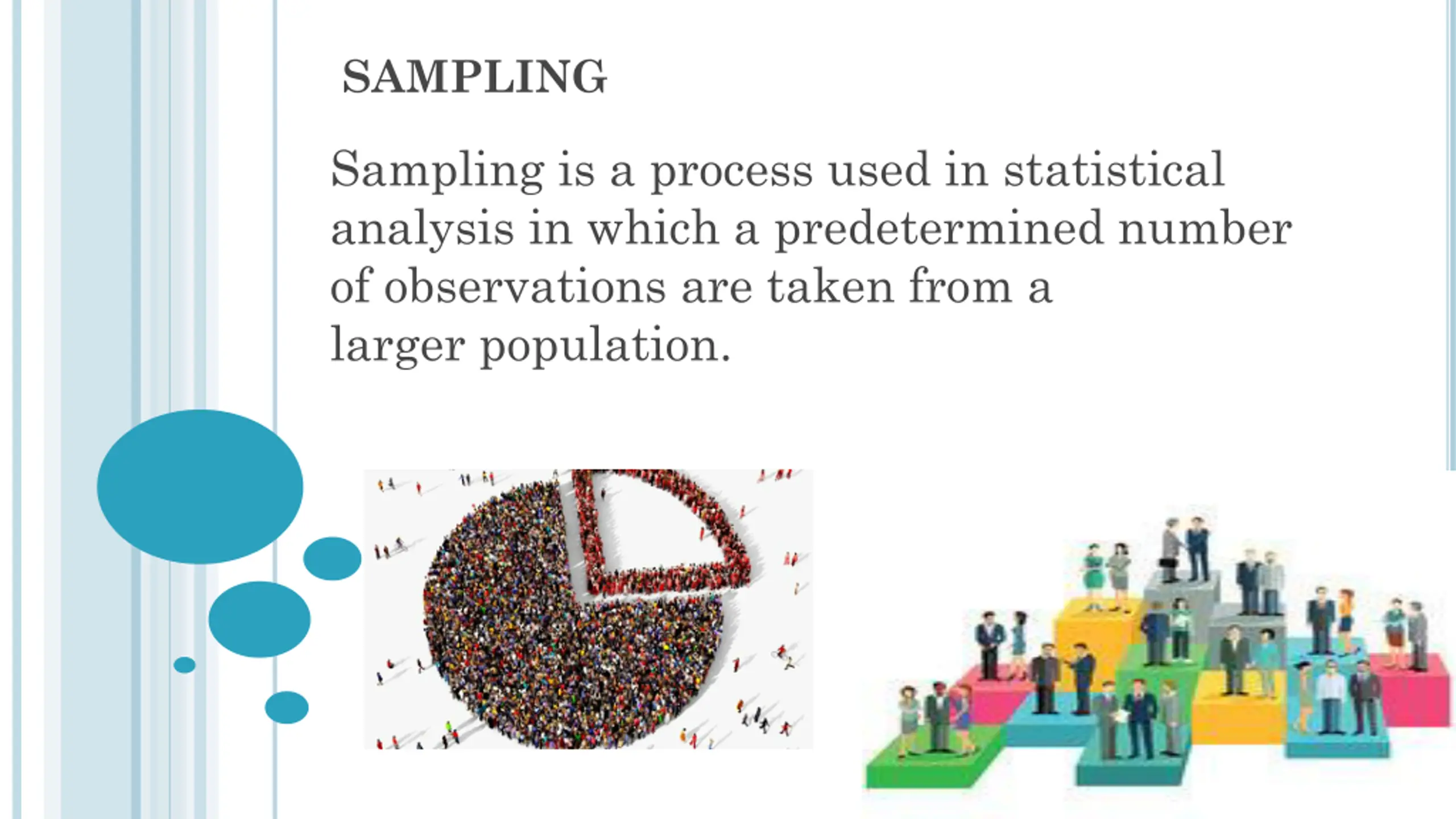 SAMPLING

Sampling is a process used in statistical analysis in which a predetermined number of observations are taken from a larger population.